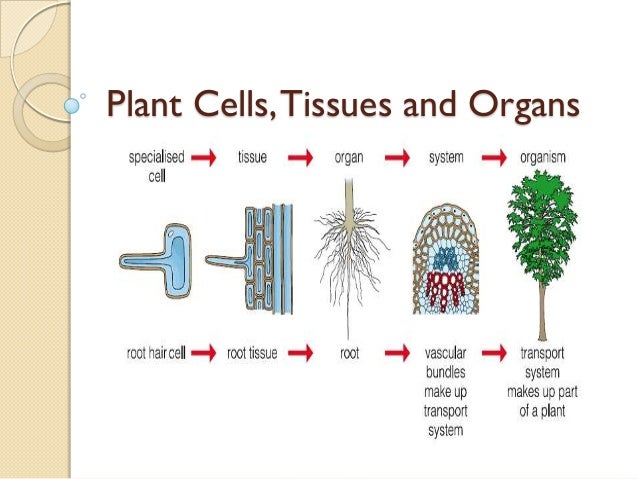 Plant Cells, Tissues and Organs

specialised cell → tissue → organ → system → organism

root hair cell → root tissue → root → vascular bundles make up transport system → transport system makes up part of a plant